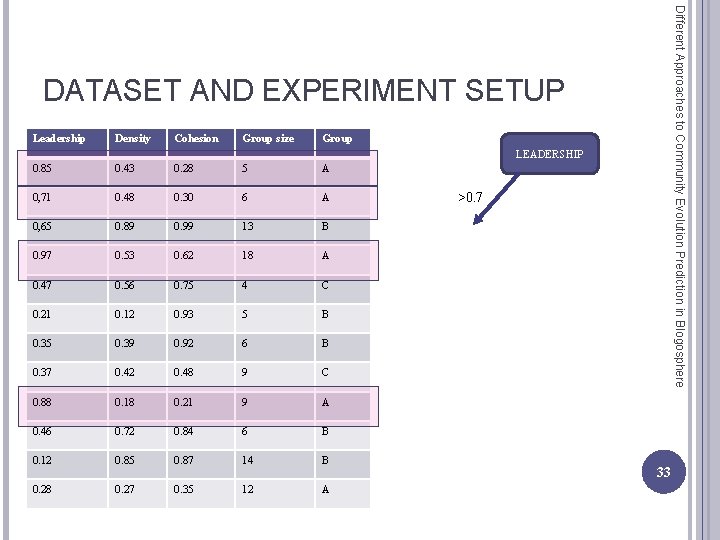 DATASET AND EXPERIMENT SETUP

| Leadership | Density | Cohesion | Group size | Group |
|---|---|---|---|---|
| 0.85 | 0.43 | 0.28 | 5 | A |
| 0,71 | 0.48 | 0.30 | 6 | A |
| 0,65 | 0.89 | 0.99 | 13 | B |
| 0.97 | 0.53 | 0.62 | 18 | A |
| 0.47 | 0.56 | 0.75 | 4 | C |
| 0.21 | 0.12 | 0.93 | 5 | B |
| 0.35 | 0.39 | 0.92 | 6 | B |
| 0.37 | 0.42 | 0.48 | 9 | C |
| 0.88 | 0.18 | 0.21 | 9 | A |
| 0.46 | 0.72 | 0.84 | 6 | B |
| 0.12 | 0.85 | 0.87 | 14 | B |
| 0.28 | 0.27 | 0.35 | 12 | A |

LEADERSHIP

>0.7

Different Approaches to Community Evolution Prediction in Blogosphere

33